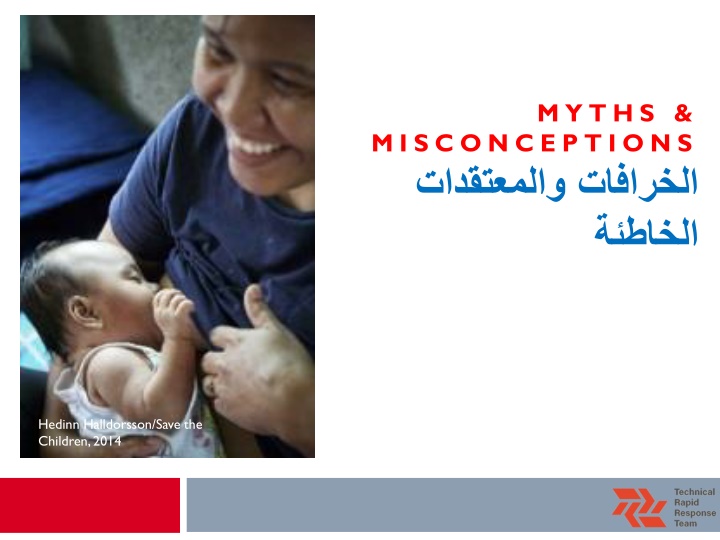 MYTHS & MISCONCEPTIONS

الخرافات والمعتقدات الخاطئة

Hedinn Halldorsson/Save the Children, 2014

Technical Rapid Response Team